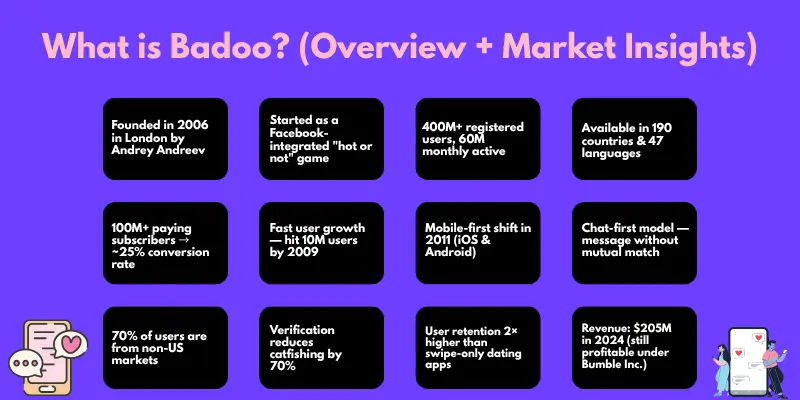 What is Badoo? (Overview + Market Insights)

Founded in 2006 in London by Andrey Andreev

Started as a Facebook-integrated "hot or not" game

400M+ registered users, 60M monthly active

Available in 190 countries & 47 languages

100M+ paying subscribers → ~25% conversion rate

Fast user growth — hit 10M users by 2009

Mobile-first shift in 2011 (iOS & Android)

Chat-first model — message without mutual match

70% of users are from non-US markets

Verification reduces catfishing by 70%

User retention 2× higher than swipe-only dating apps

Revenue: $205M in 2024 (still profitable under Bumble Inc.)